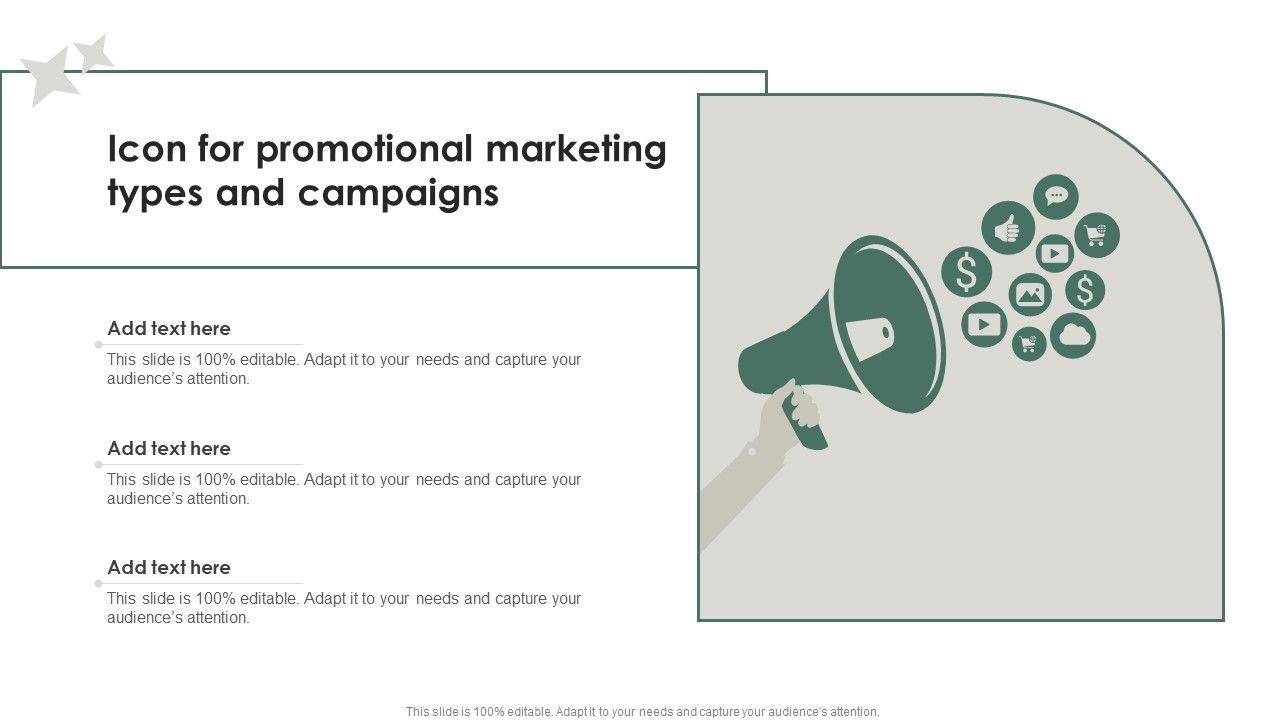 Icon for promotional marketing types and campaigns

Add text here
This slide is 100% editable. Adapt it to your needs and capture your audience's attention.

Add text here
This slide is 100% editable. Adapt it to your needs and capture your audience's attention.

Add text here
This slide is 100% editable. Adapt it to your needs and capture your audience's attention.

$

$

This slide is 100% editable. Adapt it to your needs and capture your audience's attention.